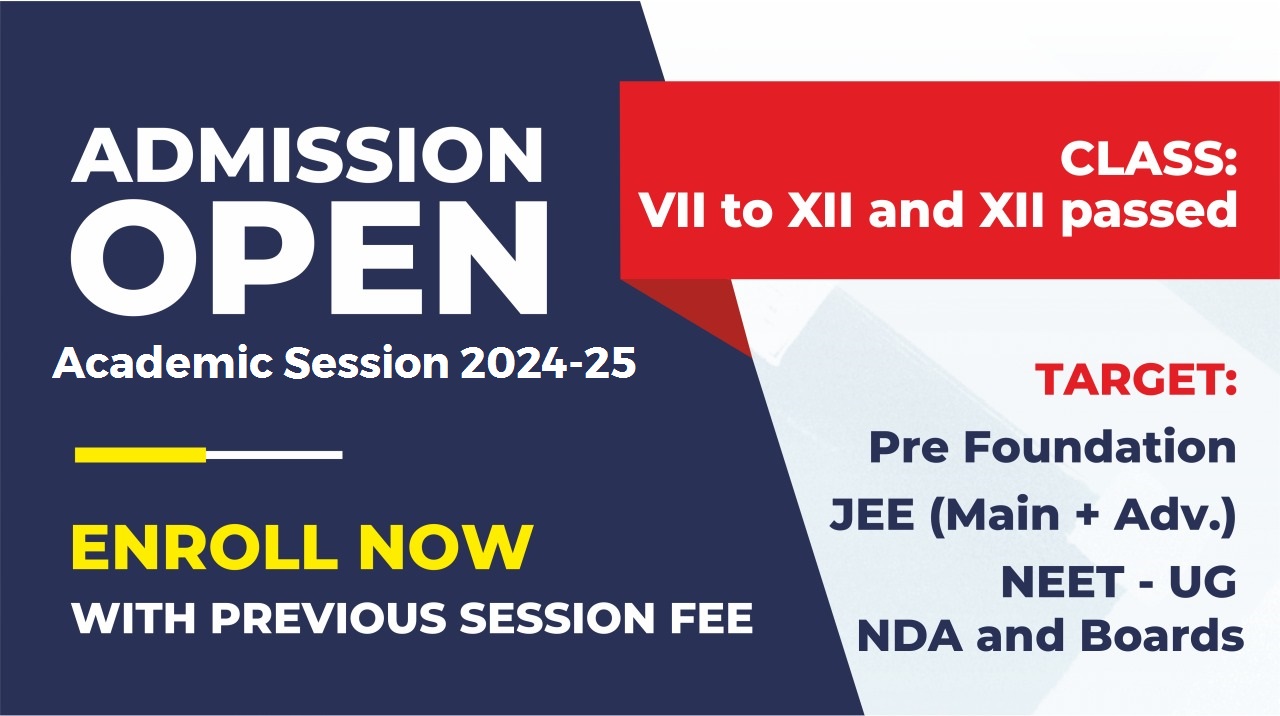 ADMISSION OPEN
Academic Session 2024-25

ENROLL NOW
WITH PREVIOUS SESSION FEE

CLASS:
VII to XII and XII passed

TARGET:
Pre Foundation
JEE (Main + Adv.)
NEET - UG
NDA and Boards